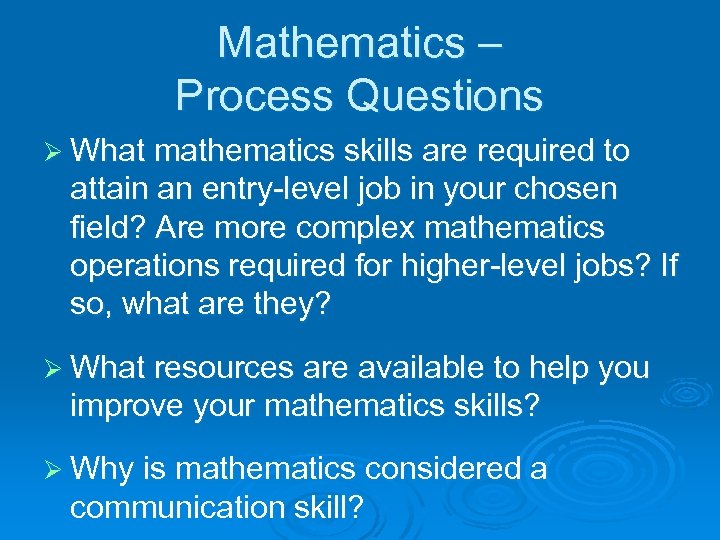 Mathematics –
Process Questions

➢ What mathematics skills are required to attain an entry-level job in your chosen field? Are more complex mathematics operations required for higher-level jobs? If so, what are they?

➢ What resources are available to help you improve your mathematics skills?

➢ Why is mathematics considered a communication skill?